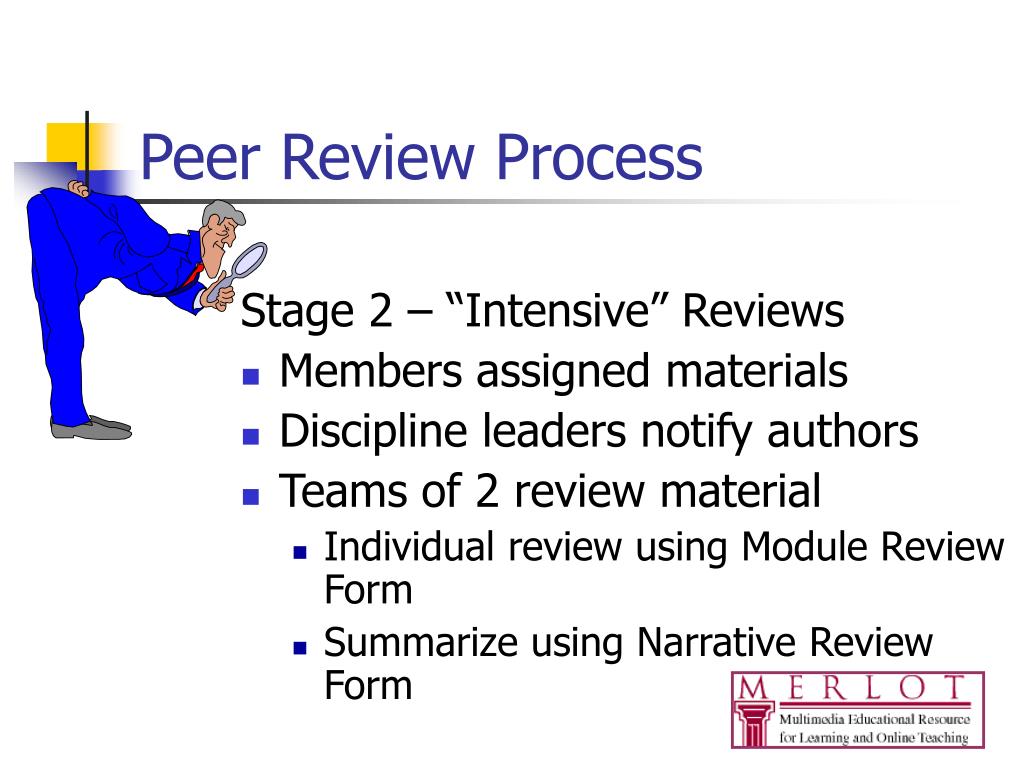 Peer Review Process

Stage 2 – “Intensive” Reviews

- Members assigned materials
- Discipline leaders notify authors
- Teams of 2 review material
  - Individual review using Module Review Form
  - Summarize using Narrative Review Form

MERLOT
Multimedia Educational Resource for Learning and Online Teaching